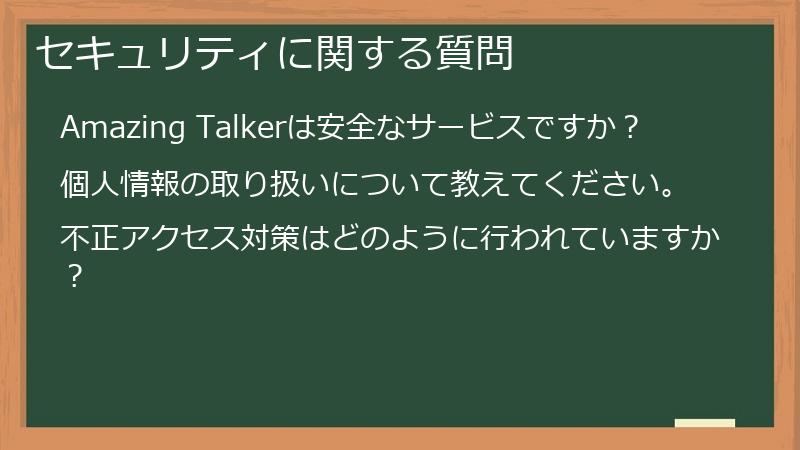 セキュリティに関する質問

Amazing Talkerは安全なサービスですか？

個人情報の取り扱いについて教えてください。

不正アクセス対策はどのように行われていますか？